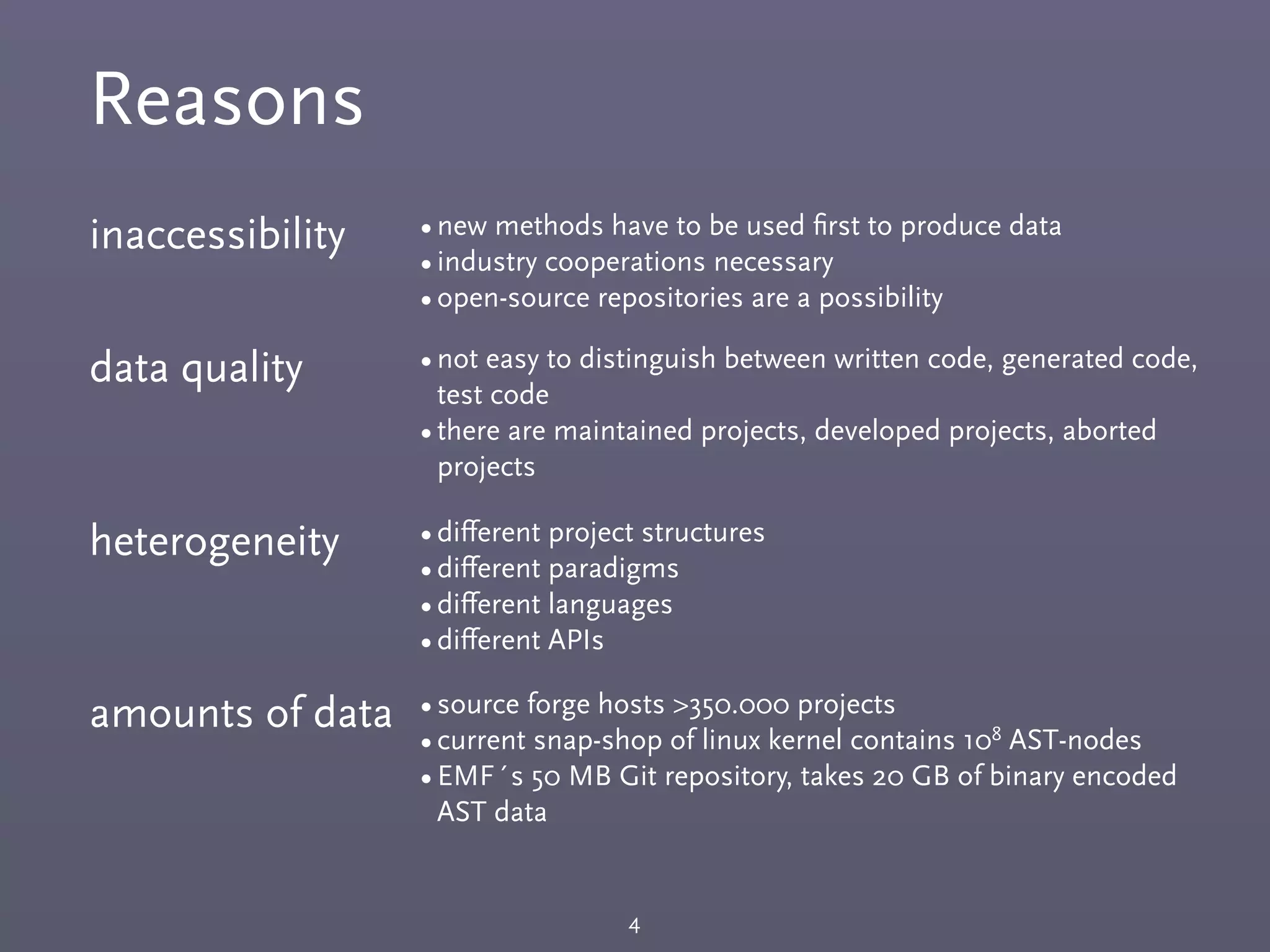 Reasons

inaccessibility

• new methods have to be used first to produce data
• industry cooperations necessary
• open-source repositories are a possibility

data quality

• not easy to distinguish between written code, generated code, test code
• there are maintained projects, developed projects, aborted projects

heterogeneity

• different project structures
• different paradigms
• different languages
• different APIs

amounts of data

• source forge hosts >350.000 projects
• current snap-shop of linux kernel contains $10^8$ AST-nodes
• EMF´s 50 MB Git repository, takes 20 GB of binary encoded AST data

4